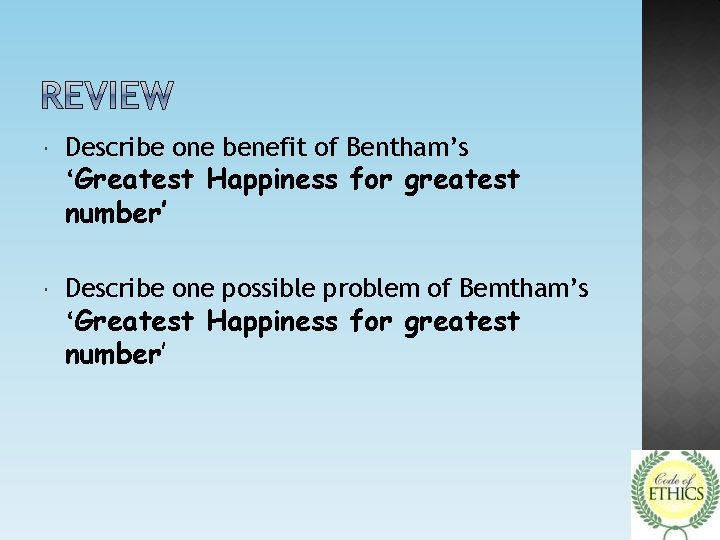 REVIEW

Describe one benefit of Bentham's 'Greatest Happiness for greatest number'

Describe one possible problem of Bemtham's 'Greatest Happiness for greatest number'

Code of ETHICS